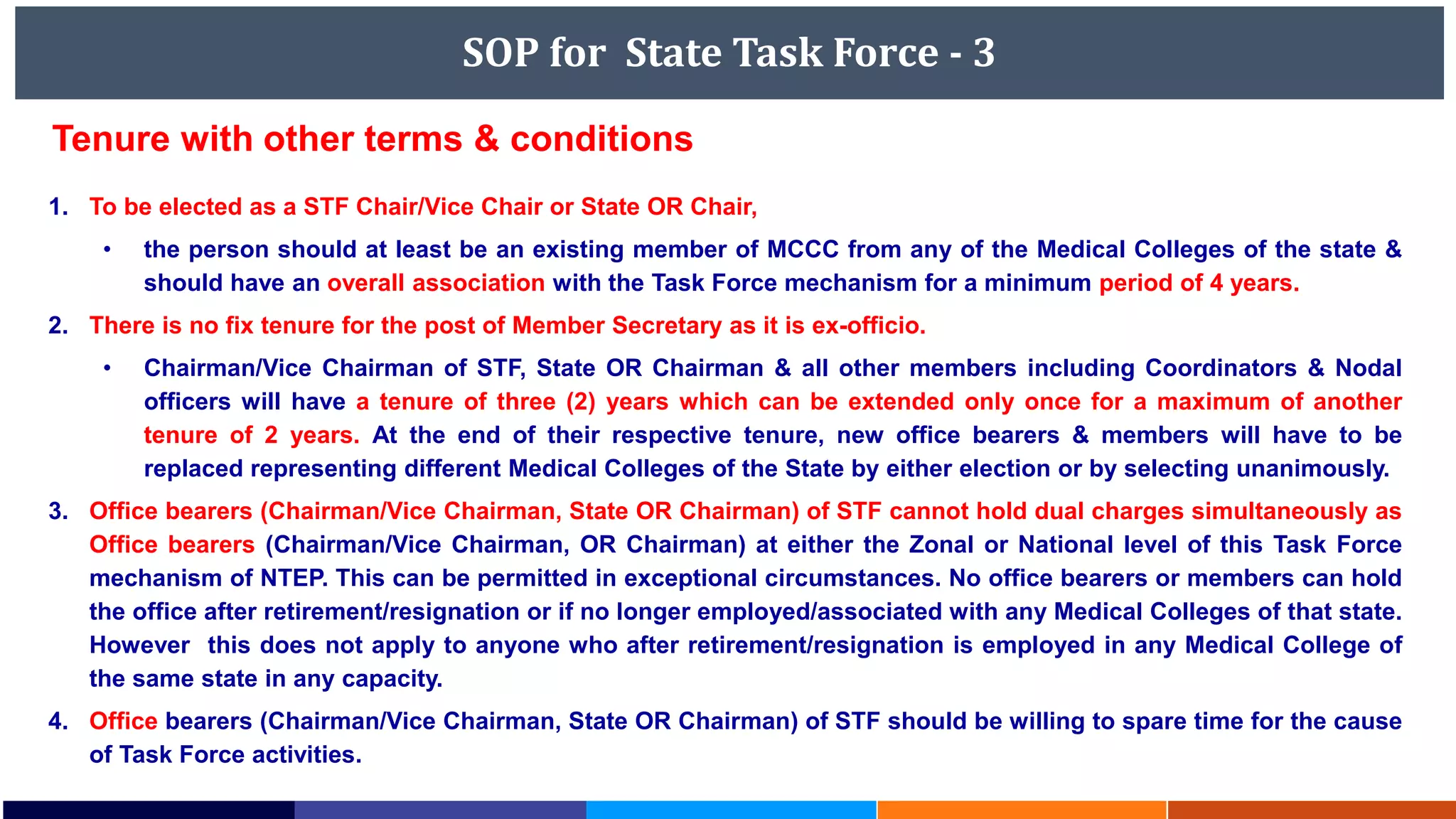 SOP for State Task Force - 3

Tenure with other terms & conditions

1. To be elected as a STF Chair/Vice Chair or State OR Chair,

• the person should at least be an existing member of MCCC from any of the Medical Colleges of the state & should have an overall association with the Task Force mechanism for a minimum period of 4 years.

2. There is no fix tenure for the post of Member Secretary as it is ex-officio.

• Chairman/Vice Chairman of STF, State OR Chairman & all other members including Coordinators & Nodal officers will have a tenure of three (2) years which can be extended only once for a maximum of another tenure of 2 years. At the end of their respective tenure, new office bearers & members will have to be replaced representing different Medical Colleges of the State by either election or by selecting unanimously.

3. Office bearers (Chairman/Vice Chairman, State OR Chairman) of STF cannot hold dual charges simultaneously as Office bearers (Chairman/Vice Chairman, OR Chairman) at either the Zonal or National level of this Task Force mechanism of NTEP. This can be permitted in exceptional circumstances. No office bearers or members can hold the office after retirement/resignation or if no longer employed/associated with any Medical Colleges of that state. However this does not apply to anyone who after retirement/resignation is employed in any Medical College of the same state in any capacity.

4. Office bearers (Chairman/Vice Chairman, State OR Chairman) of STF should be willing to spare time for the cause of Task Force activities.